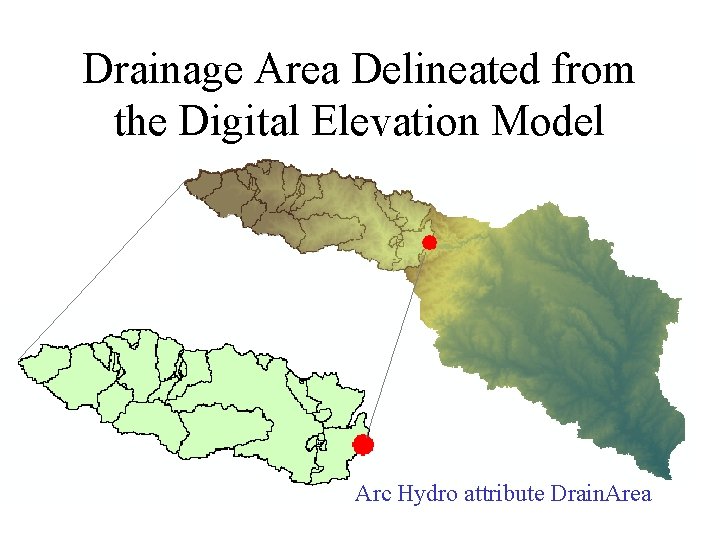 Drainage Area Delineated from the Digital Elevation Model

Arc Hydro attribute DrainArea